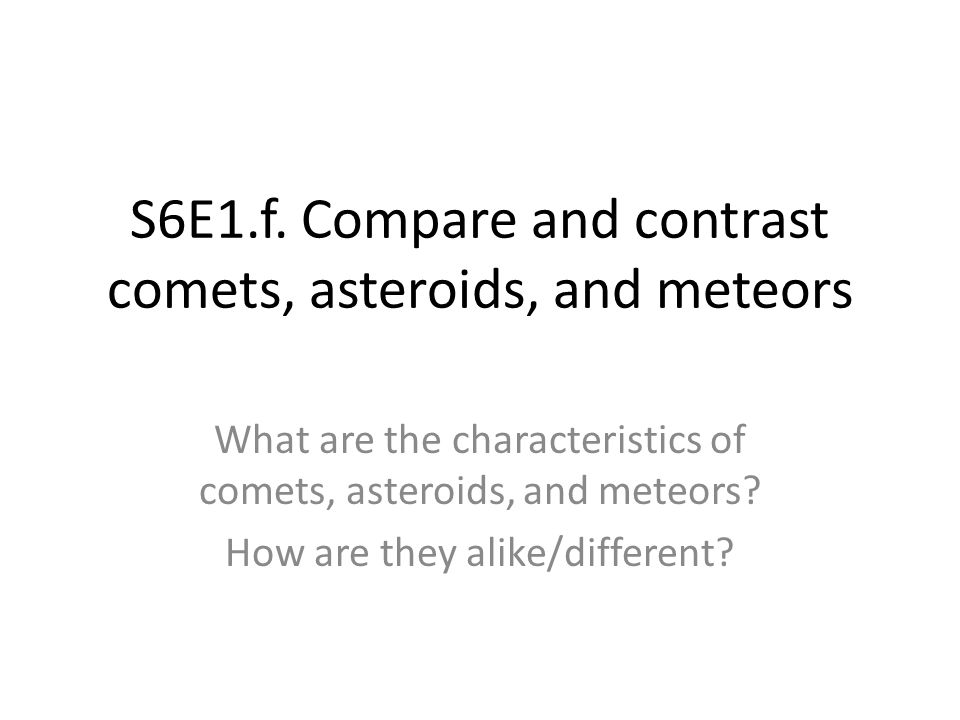 S6E1.f. Compare and contrast comets, asteroids, and meteors

What are the characteristics of comets, asteroids, and meteors?

How are they alike/different?